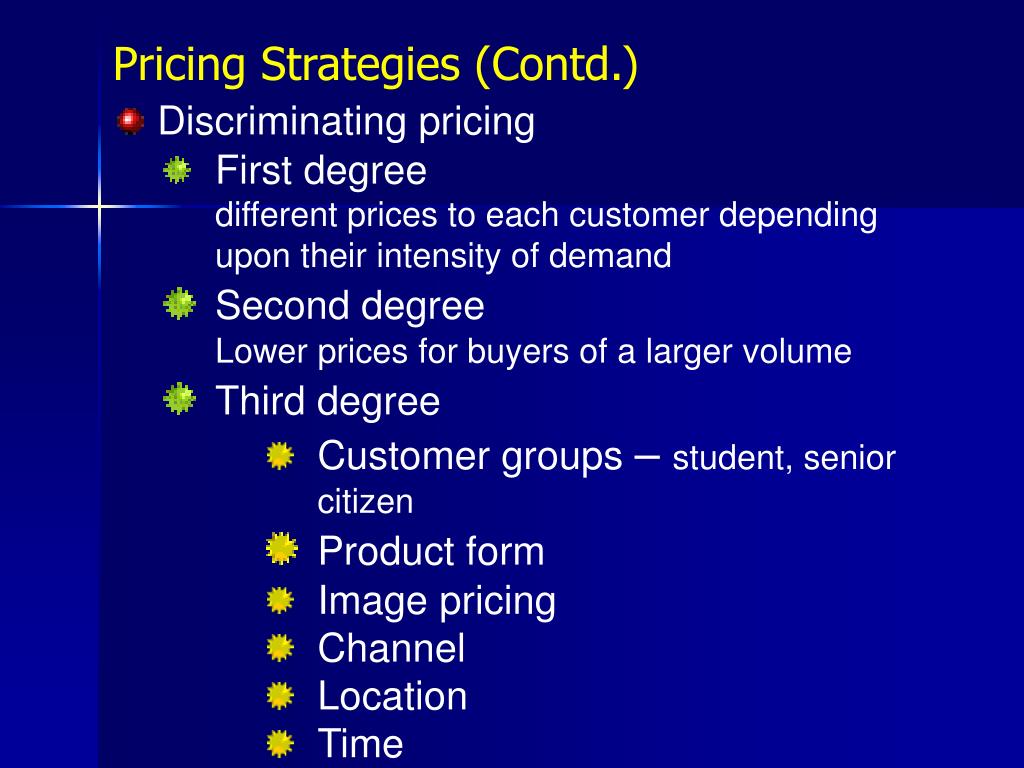 Pricing Strategies (Contd.)

Discriminating pricing

First degree
different prices to each customer depending upon their intensity of demand

Second degree
Lower prices for buyers of a larger volume

Third degree

Customer groups – student, senior citizen

Product form

Image pricing

Channel

Location

Time